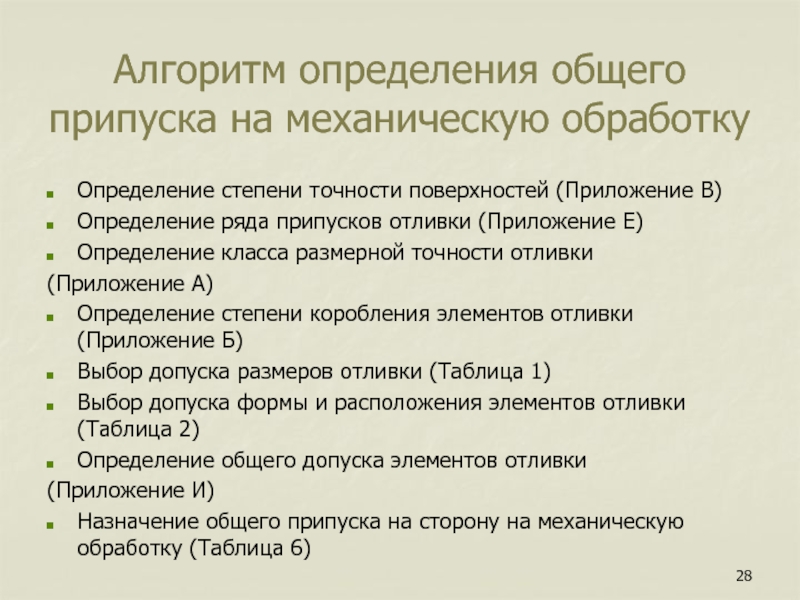 Алгоритм определения общего припуска на механическую обработку

- Определение степени точности поверхностей (Приложение В)
- Определение ряда припусков отливки (Приложение Е)
- Определение класса размерной точности отливки
(Приложение А)
- Определение степени коробления элементов отливки (Приложение Б)
- Выбор допуска размеров отливки (Таблица 1)
- Выбор допуска формы и расположения элементов отливки (Таблица 2)
- Определение общего допуска элементов отливки
(Приложение И)
- Назначение общего припуска на сторону на механическую обработку (Таблица 6)

28